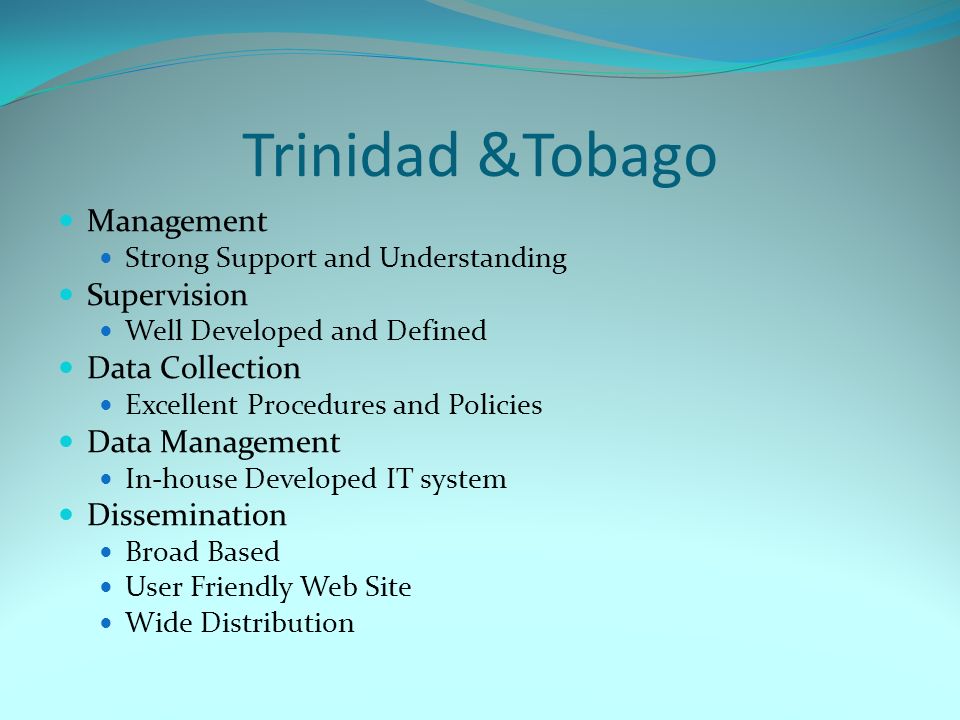 Trinidad &Tobago

- Management
  - Strong Support and Understanding
- Supervision
  - Well Developed and Defined
- Data Collection
  - Excellent Procedures and Policies
- Data Management
  - In-house Developed IT system
- Dissemination
  - Broad Based
  - User Friendly Web Site
  - Wide Distribution